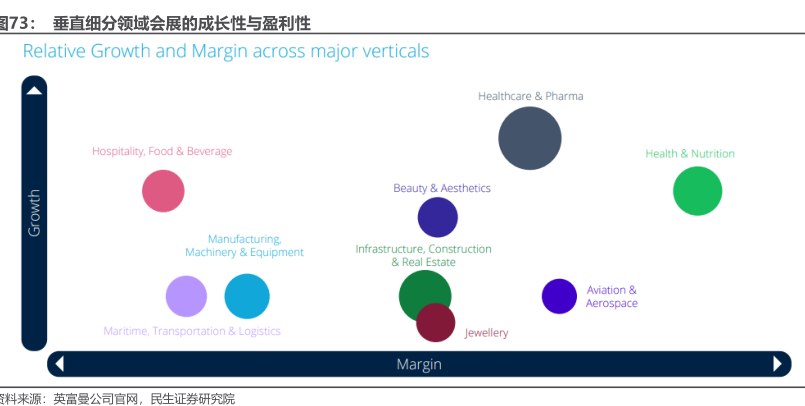 图73： 垂直细分领域会展的成长性与盈利性

Relative Growth and Margin across major verticals

Growth

Healthcare & Pharma

Hospitality, Food & Beverage

Health & Nutrition

Beauty & Aesthetics

Manufacturing, Machinery & Equipment

Infrastructure, Construction & Real Estate

Aviation & Aerospace

Maritime, Transportation & Logistics

Jewellery

Margin

资料来源：英富曼公司官网，民生证券研究院